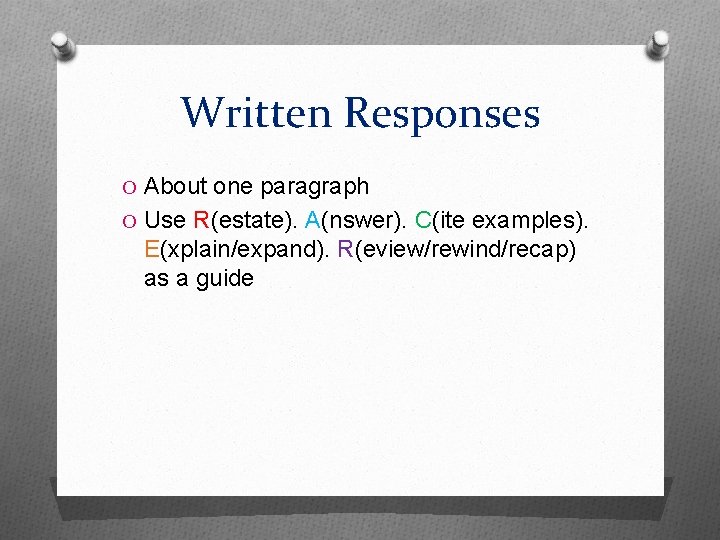 Written Responses

O About one paragraph

O Use R(estate). A(nswer). C(ite examples). E(xplain/expand). R(eview/rewind/recap) as a guide